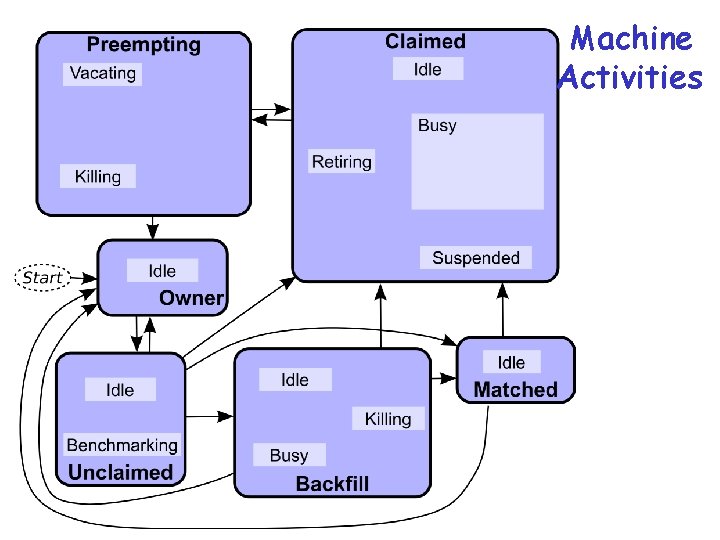 Machine Activities

Preempting
Vacating
Killing

Claimed
Idle
Busy
Retiring
Suspended

Start
Idle
Owner

Idle
Benchmarking
Unclaimed

Idle
Killing
Busy
Backfill

Idle
Matched